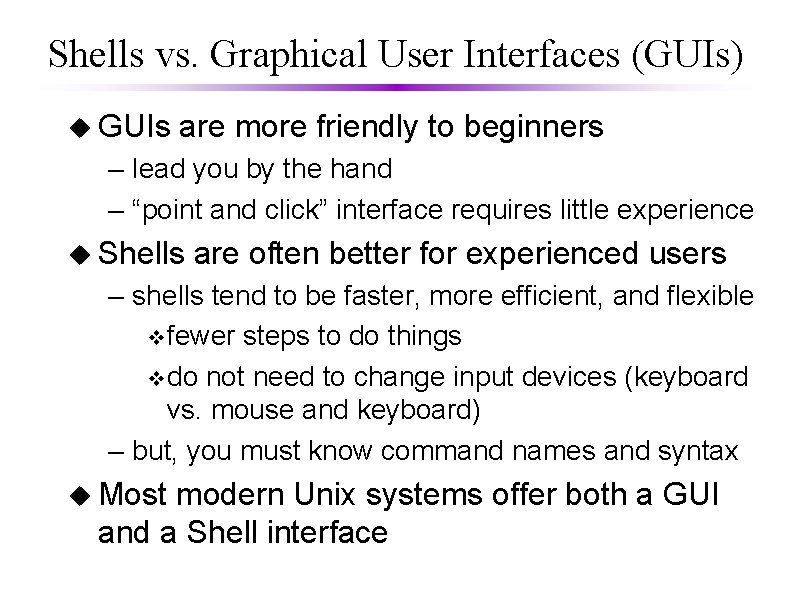 Shells vs. Graphical User Interfaces (GUIs)

◆ GUIs are more friendly to beginners

– lead you by the hand

– “point and click” interface requires little experience

◆ Shells are often better for experienced users

– shells tend to be faster, more efficient, and flexible

❖ fewer steps to do things

❖ do not need to change input devices (keyboard vs. mouse and keyboard)

– but, you must know command names and syntax

◆ Most modern Unix systems offer both a GUI and a Shell interface